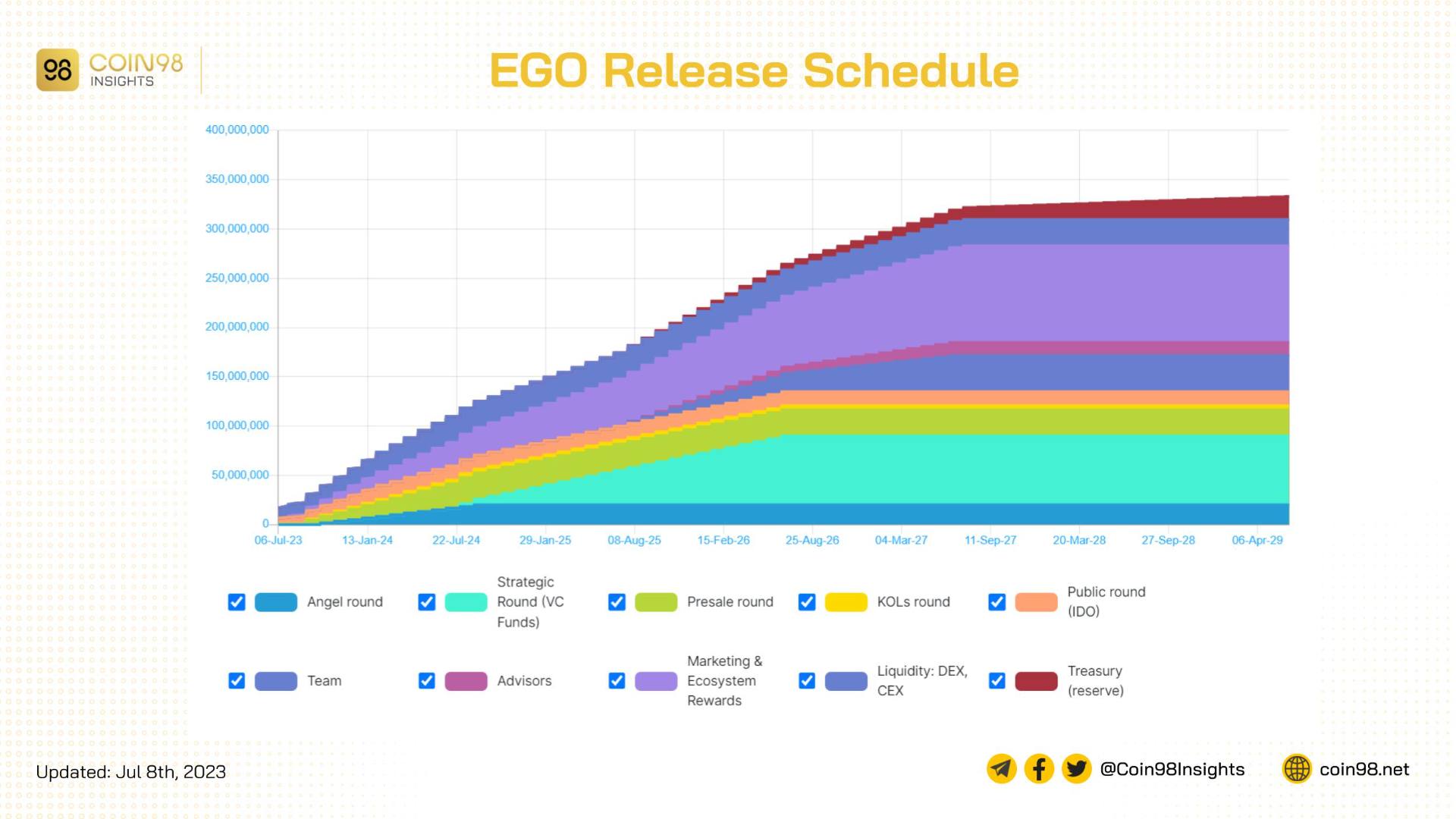 98 COIN98 INSIGHTS

EGO Release Schedule

400,000,000
350,000,000
300,000,000
250,000,000
200,000,000
150,000,000
100,000,000
50,000,000
0

06-Jul-23 13-Jan-24 22-Jul-24 29-Jan-25 08-Aug-25 15-Feb-26 25-Aug-26 04-Mar-27 11-Sep-27 20-Mar-28 27-Sep-28 06-Apr-29

Angel round
Strategic Round (VC Funds)
Presale round
KOLs round
Public round (IDO)
Team
Advisors
Marketing & Ecosystem Rewards
Liquidity: DEX, CEX
Treasury (reserve)

Updated: Jul 8th, 2023

@Coin98Insights

coin98.net